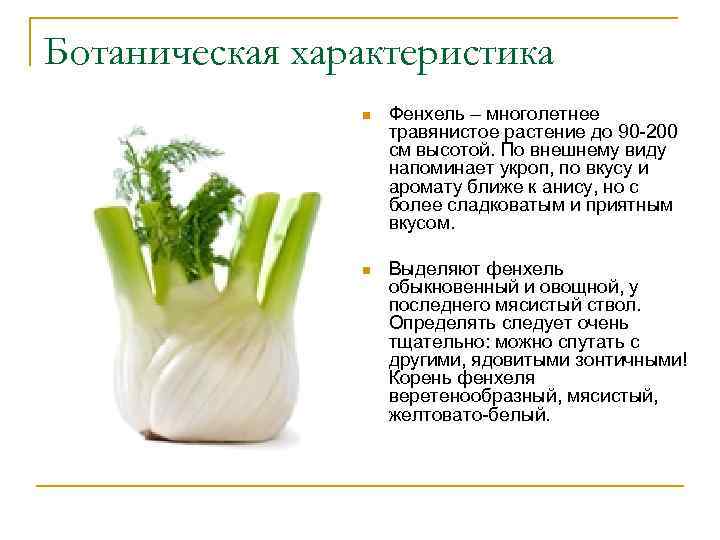 Ботаническая характеристика

Фенхель – многолетнее травянистое растение до 90-200 см высотой. По внешнему виду напоминает укроп, по вкусу и аромату ближе к анису, но с более сладковатым и приятным вкусом.

Выделяют фенхель обыкновенный и овощной, у последнего мясистый ствол. Определять следует очень тщательно: можно спутать с другими, ядовитыми зонтичными! Корень фенхеля веретенообразный, мясистый, желтовато-белый.